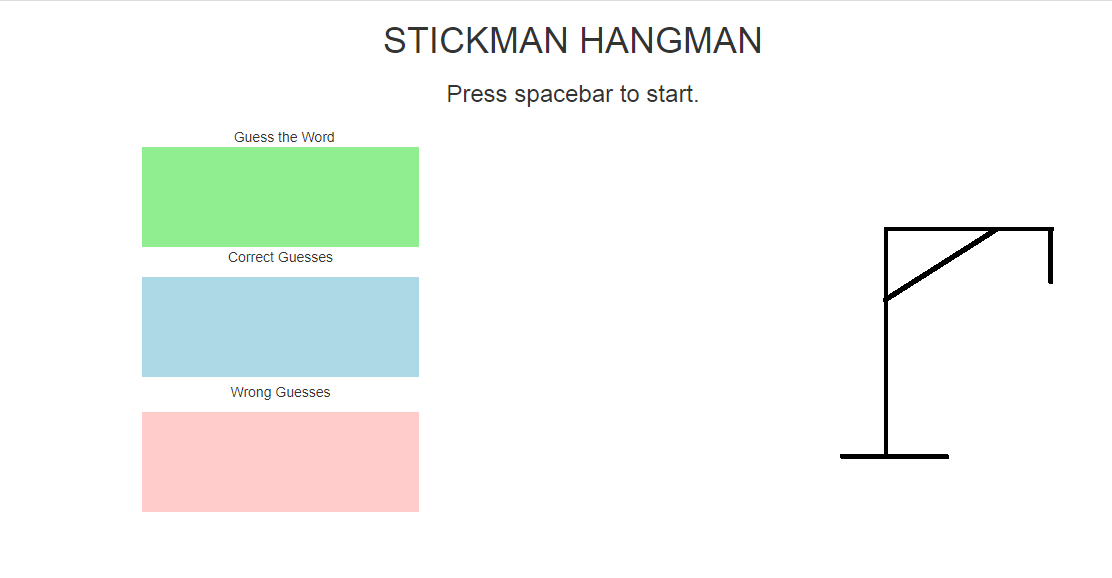 STICKMAN HANGMAN

Press spacebar to start.

Guess the Word

Correct Guesses

Wrong Guesses